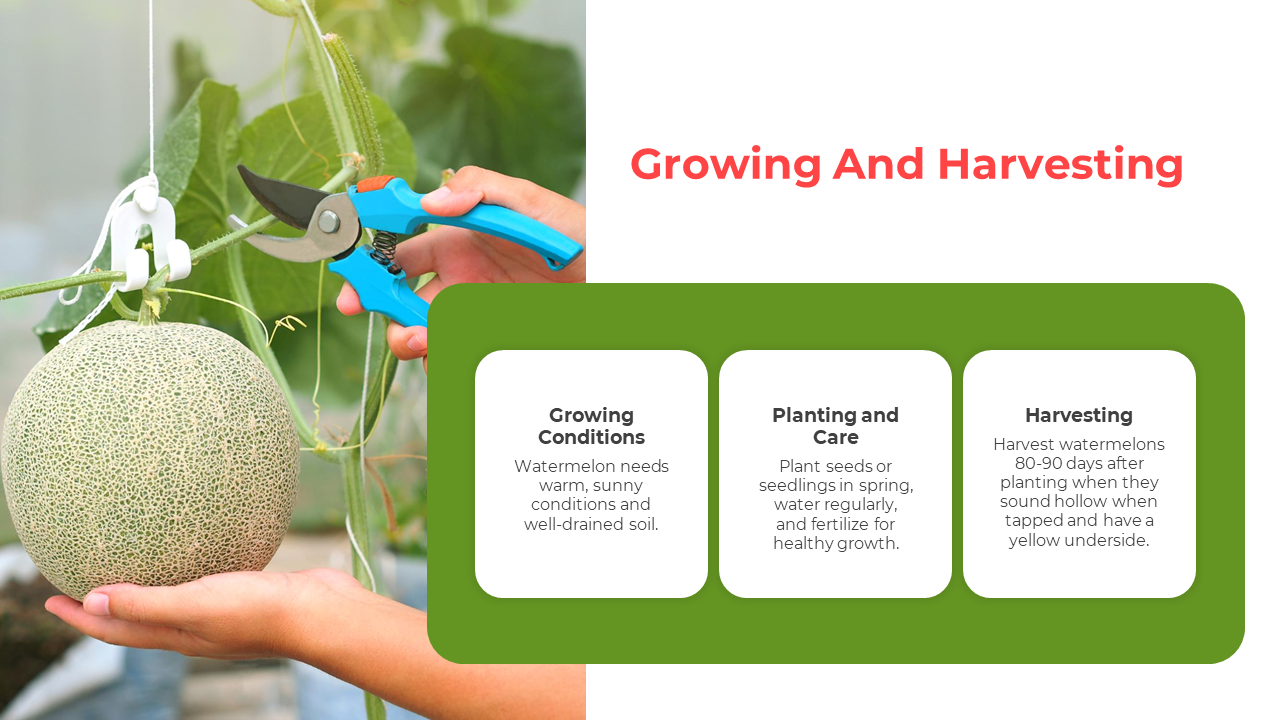 Growing And Harvesting

Growing Conditions

Watermelon needs warm, sunny conditions and well-drained soil.

Planting and Care

Plant seeds or seedlings in spring, water regularly, and fertilize for healthy growth.

Harvesting

Harvest watermelons 80-90 days after planting when they sound hollow when tapped and have a yellow underside.